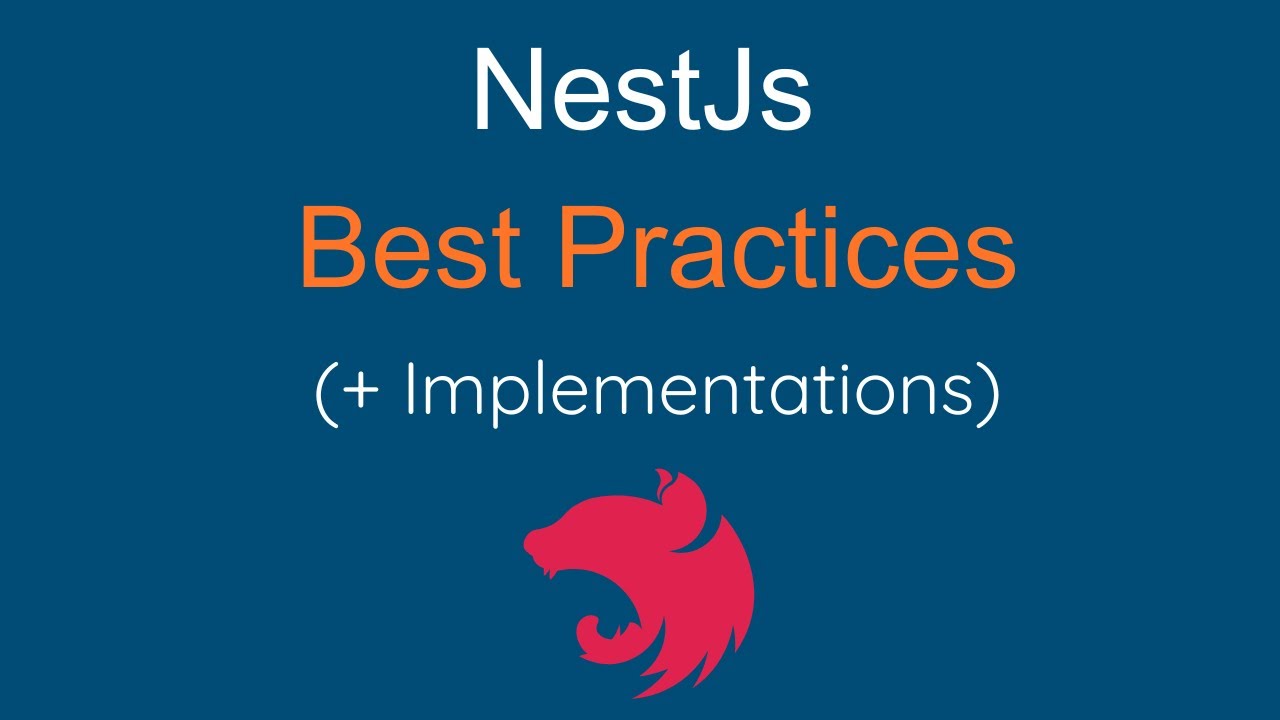 NestJs

Best Practices

(+ Implementations)